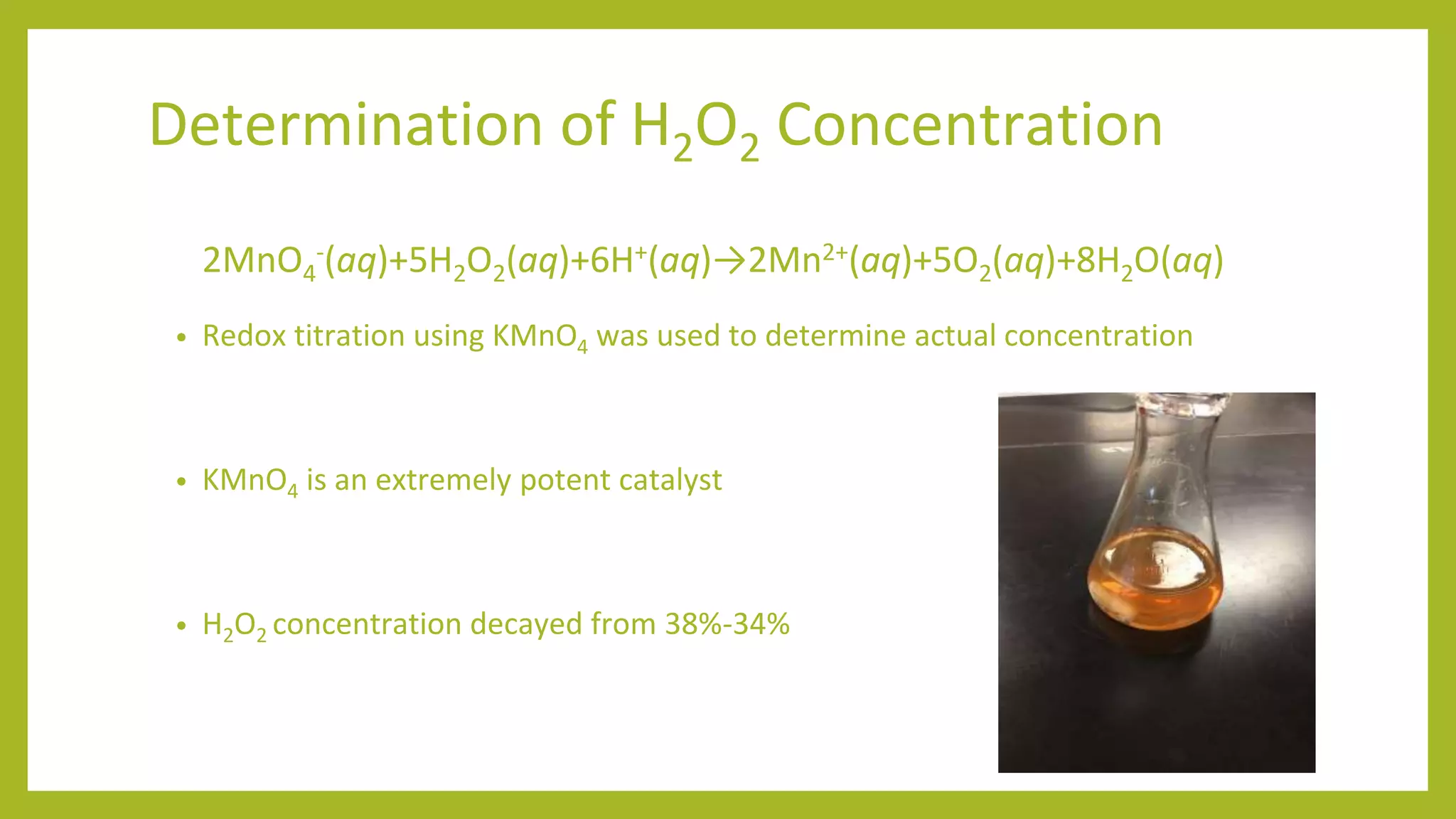 Determination of $H_2O_2$ Concentration

$2MnO_4^-(aq)+5H_2O_2(aq)+6H^+(aq) \rightarrow 2Mn^{2+}(aq)+5O_2(aq)+8H_2O(aq)$

• Redox titration using $KMnO_4$ was used to determine actual concentration

• $KMnO_4$ is an extremely potent catalyst

• $H_2O_2$ concentration decayed from 38%-34%